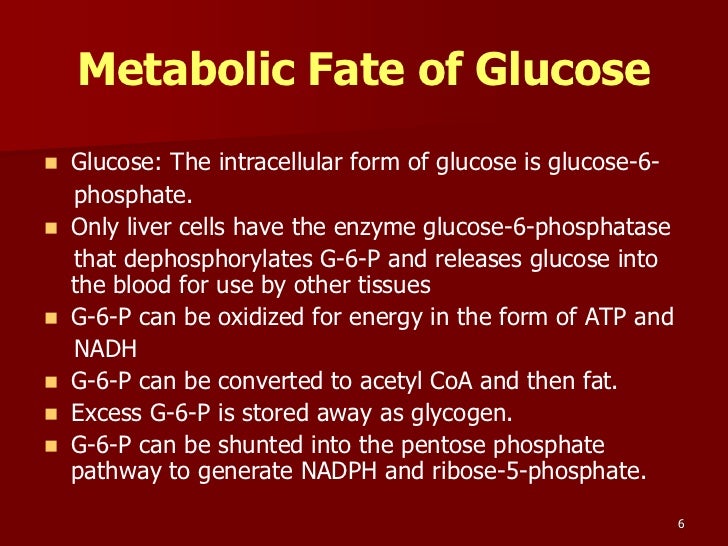 Metabolic Fate of Glucose

- Glucose: The intracellular form of glucose is glucose-6-phosphate.
- Only liver cells have the enzyme glucose-6-phosphatase that dephosphorylates G-6-P and releases glucose into the blood for use by other tissues
- G-6-P can be oxidized for energy in the form of ATP and NADH
- G-6-P can be converted to acetyl CoA and then fat.
- Excess G-6-P is stored away as glycogen.
- G-6-P can be shunted into the pentose phosphate pathway to generate NADPH and ribose-5-phosphate.

6